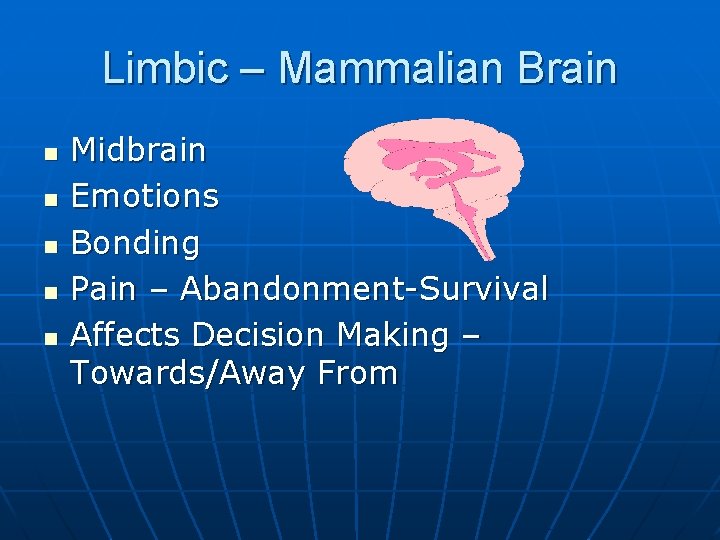 Limbic – Mammalian Brain

- Midbrain
- Emotions
- Bonding
- Pain – Abandonment-Survival
- Affects Decision Making – Towards/Away From